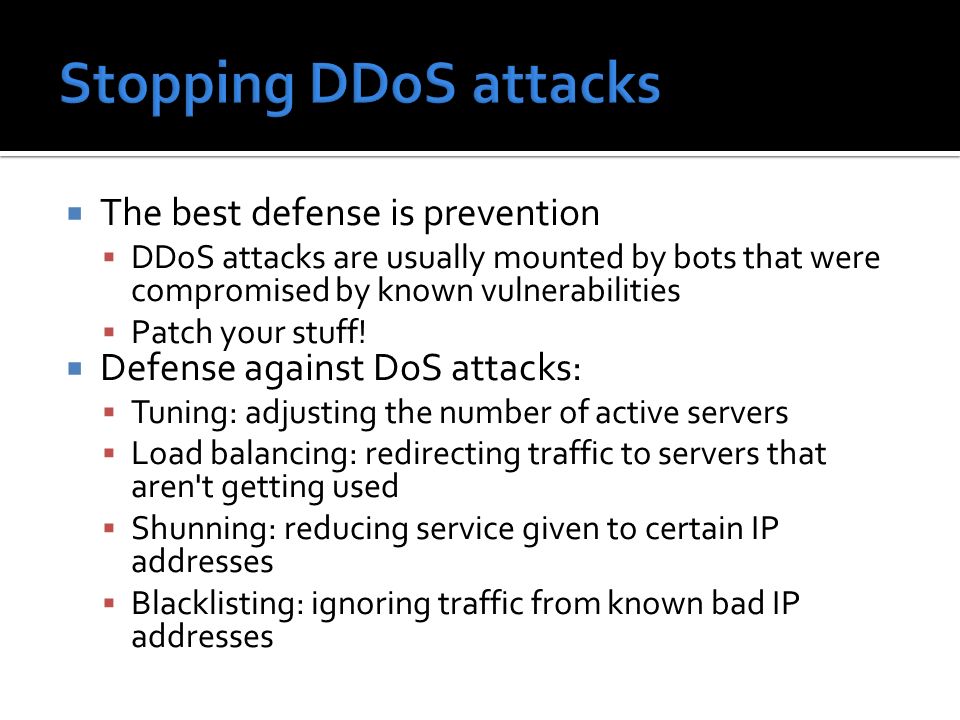 Stopping DDoS attacks

- The best defense is prevention
  - DDoS attacks are usually mounted by bots that were compromised by known vulnerabilities
  - Patch your stuff!
- Defense against DoS attacks:
  - Tuning: adjusting the number of active servers
  - Load balancing: redirecting traffic to servers that aren't getting used
  - Shunning: reducing service given to certain IP addresses
  - Blacklisting: ignoring traffic from known bad IP addresses